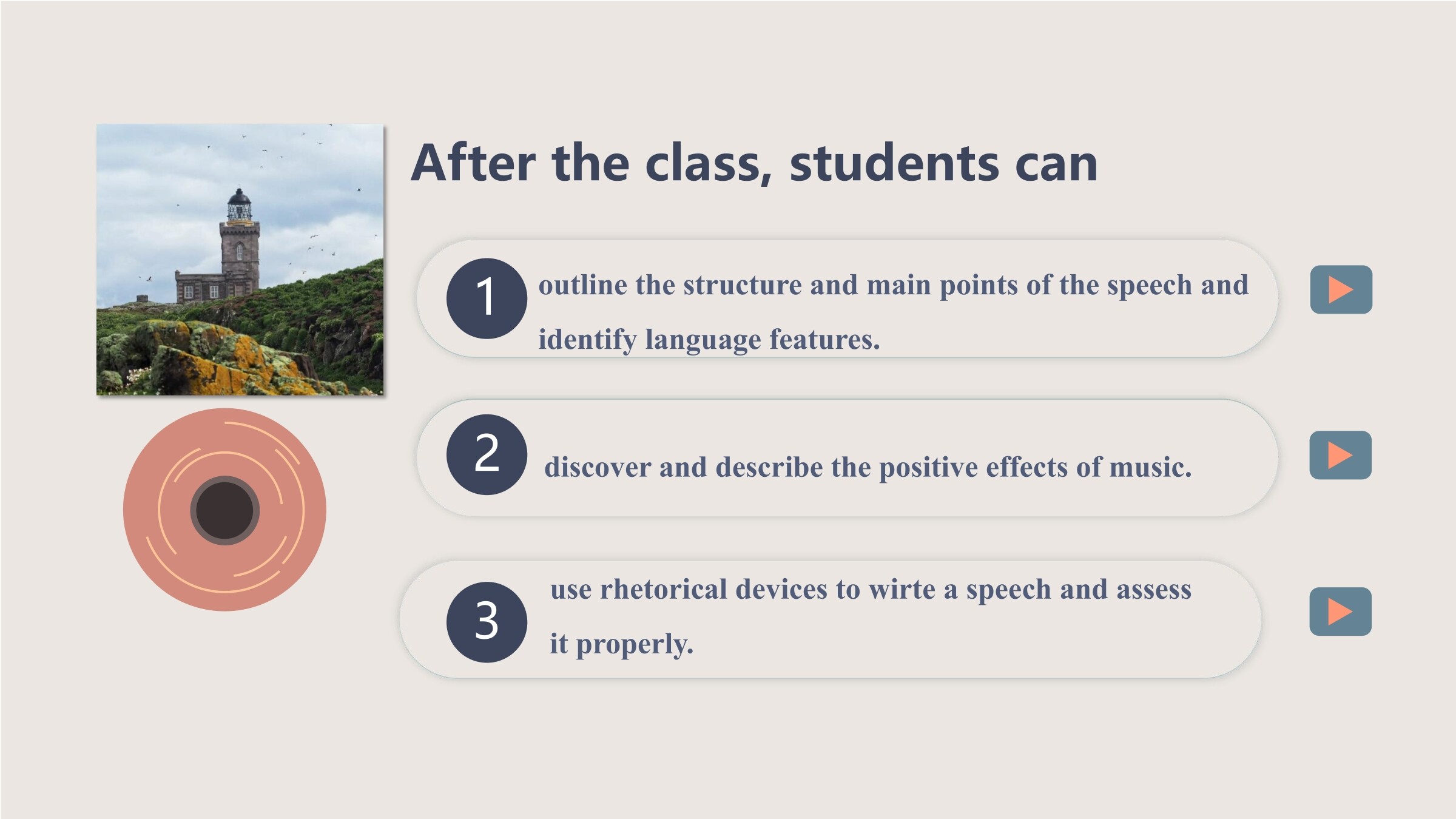 After the class, students can

1 outline the structure and main points of the speech and identify language features.

2 discover and describe the positive effects of music.

3 use rhetorical devices to wirte a speech and assess it properly.